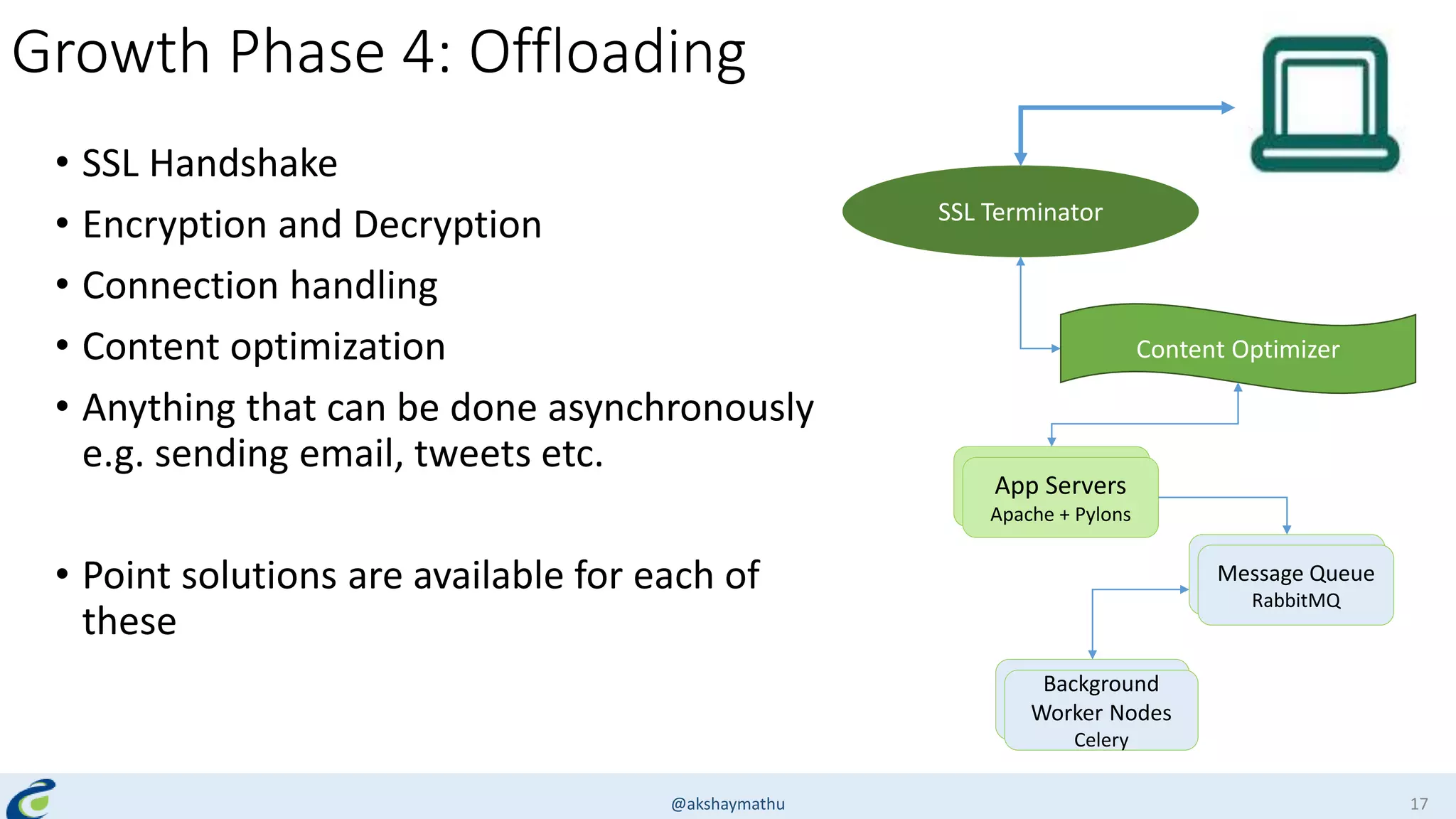 Growth Phase 4: Offloading

• SSL Handshake
• Encryption and Decryption
• Connection handling
• Content optimization
• Anything that can be done asynchronously e.g. sending email, tweets etc.

• Point solutions are available for each of these

SSL Terminator

Content Optimizer

App Servers
Apache + Pylons

Message Queue
RabbitMQ

Background Worker Nodes
Celery

@akshaymathu

17